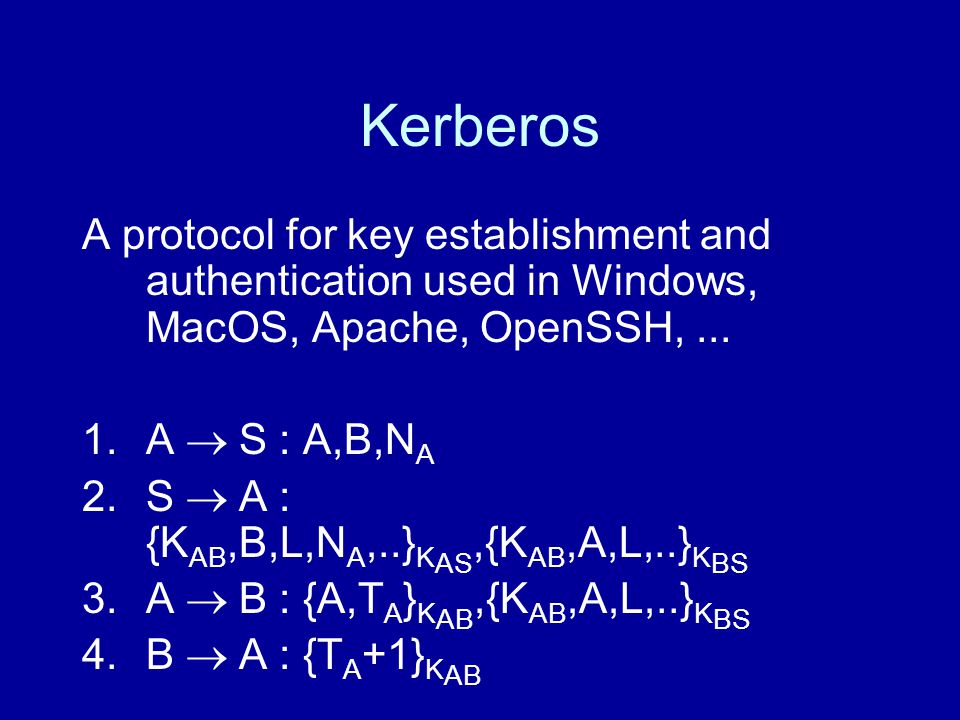 Kerberos

A protocol for key establishment and authentication used in Windows, MacOS, Apache, OpenSSH, ...

1. $A \rightarrow S : A,B,N_A$
2. $S \rightarrow A : \{K_{AB},B,L,N_A,..\}_{K_{AS}},\{K_{AB},A,L,..\}_{K_{BS}}$
3. $A \rightarrow B : \{A,T_A\}_{K_{AB}},\{K_{AB},A,L,..\}_{K_{BS}}$
4. $B \rightarrow A : \{T_A+1\}_{K_{AB}}$